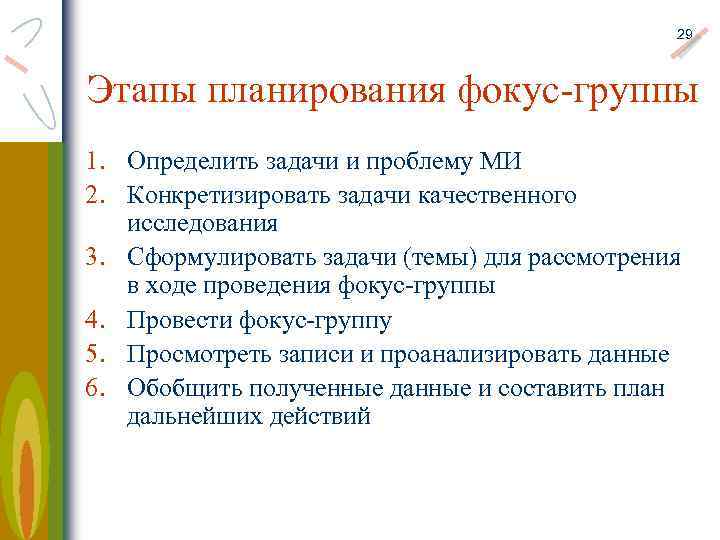 29

Этапы планирования фокус-группы

1. Определить задачи и проблему МИ
2. Конкретизировать задачи качественного исследования
3. Сформулировать задачи (темы) для рассмотрения в ходе проведения фокус-группы
4. Провести фокус-группу
5. Просмотреть записи и проанализировать данные
6. Обобщить полученные данные и составить план дальнейших действий